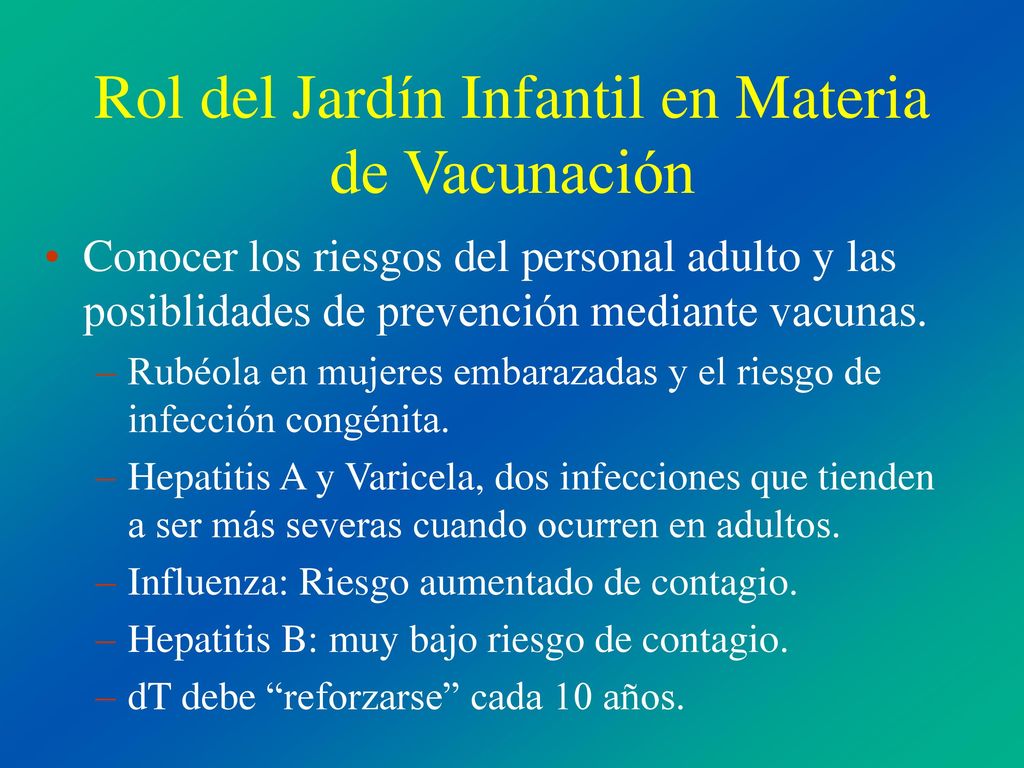 Rol del Jardín Infantil en Materia de Vacunación

• Conocer los riesgos del personal adulto y las posiblidades de prevención mediante vacunas.
– Rubéola en mujeres embarazadas y el riesgo de infección congénita.
– Hepatitis A y Varicela, dos infecciones que tienden a ser más severas cuando ocurren en adultos.
– Influenza: Riesgo aumentado de contagio.
– Hepatitis B: muy bajo riesgo de contagio.
– dT debe “reforzarse” cada 10 años.